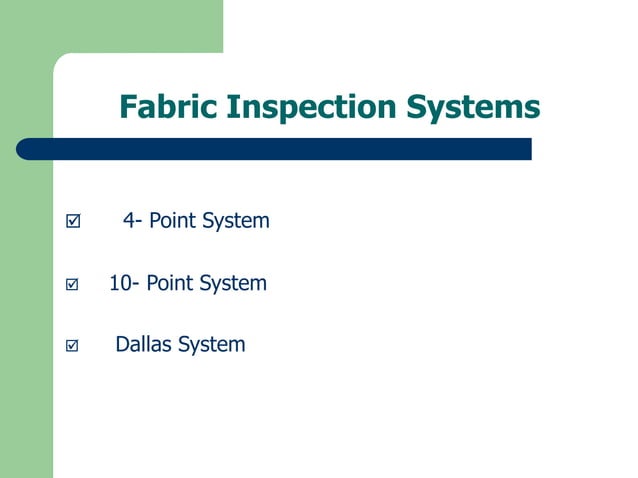 Fabric Inspection Systems

☑ 4- Point System

☑ 10- Point System

☑ Dallas System